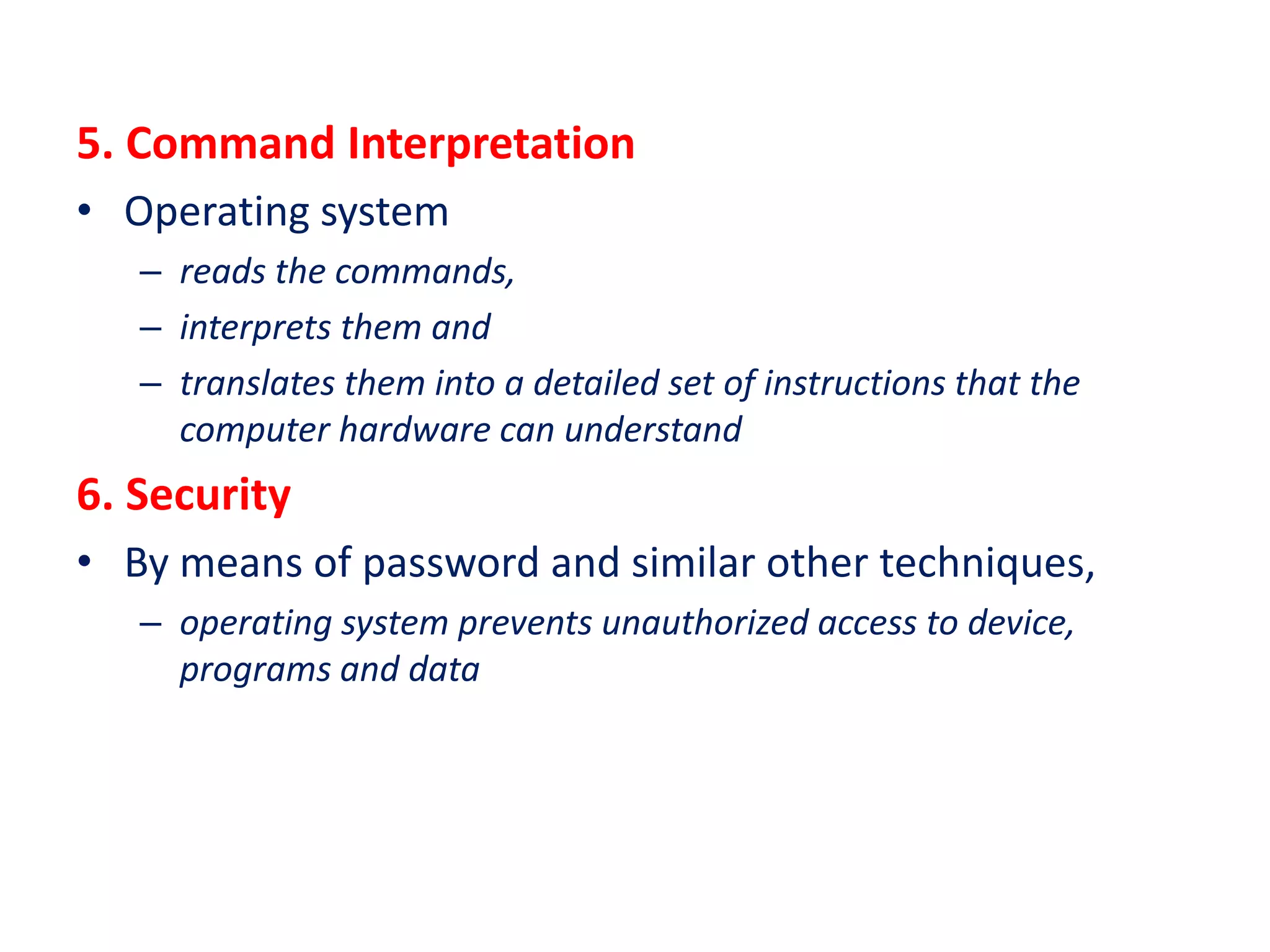 5. Command Interpretation

• Operating system

– reads the commands,

– interprets them and

– translates them into a detailed set of instructions that the computer hardware can understand

6. Security

• By means of password and similar other techniques,

– operating system prevents unauthorized access to device, programs and data